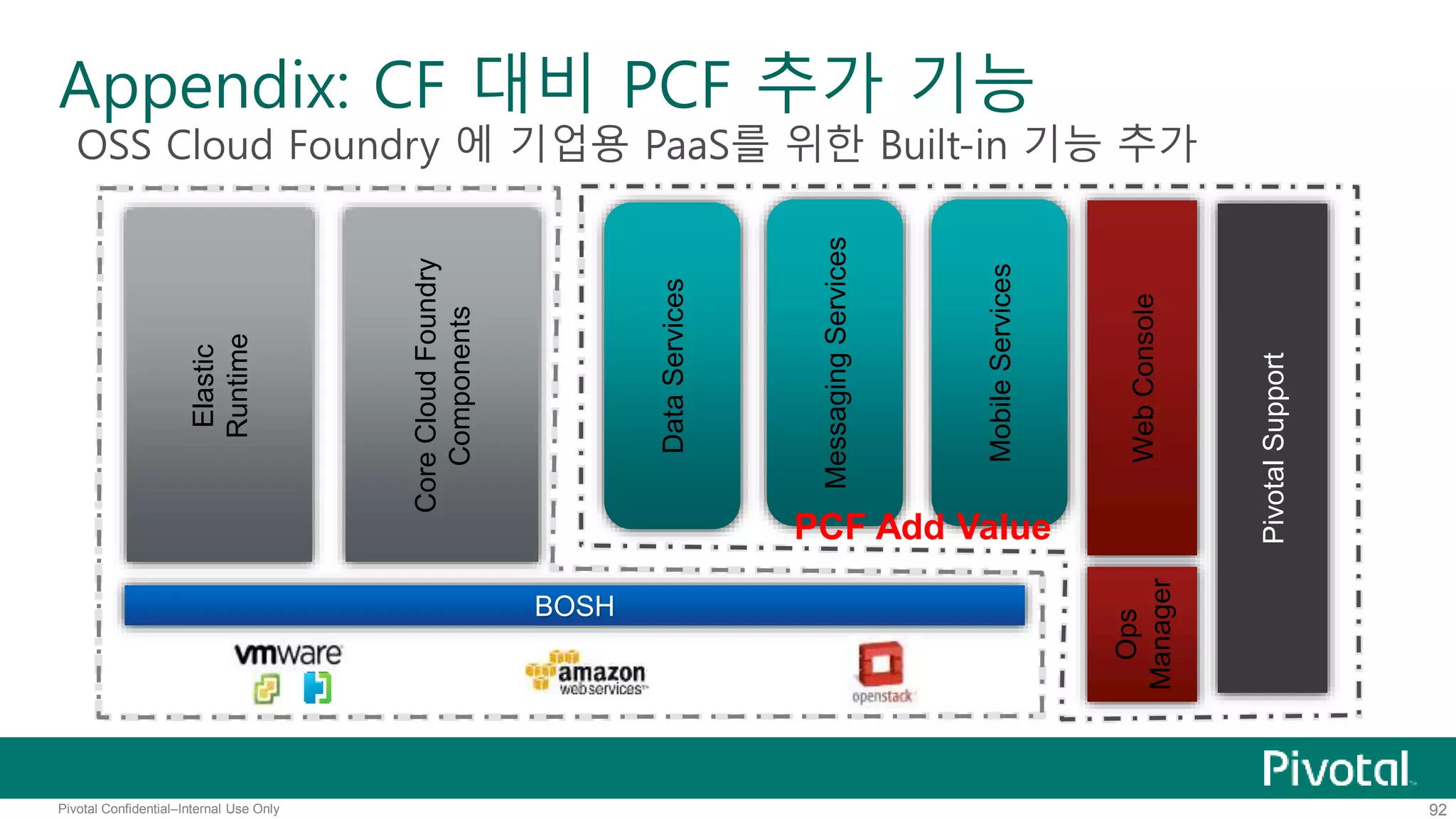 Appendix: CF 대비 PCF 추가 기능

OSS Cloud Foundry 에 기업용 PaaS를 위한 Built-in 기능 추가

Elastic Runtime

Core Cloud Foundry Components

Data Services

Messaging Services

Mobile Services

Web Console

Pivotal Support

PCF Add Value

BOSH

Ops Manager

vmware

amazon web services

openstack

Pivotal

Pivotal Confidential–Internal Use Only

92